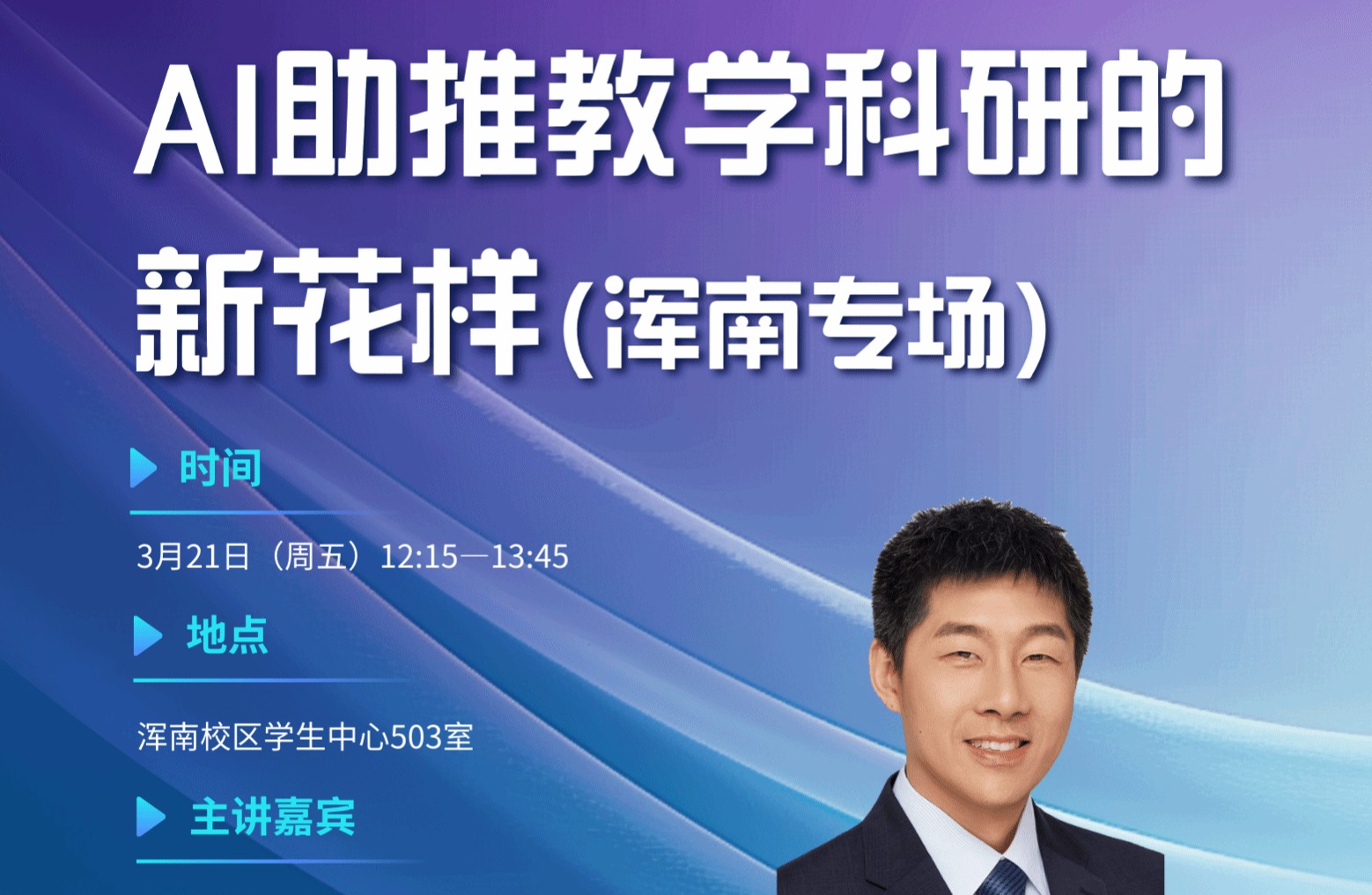 AI助推教学科研的新花样（浑南专场）

时间

3月21日（周五）12:15—13:45

地点

浑南校区学生中心503室

主讲嘉宾